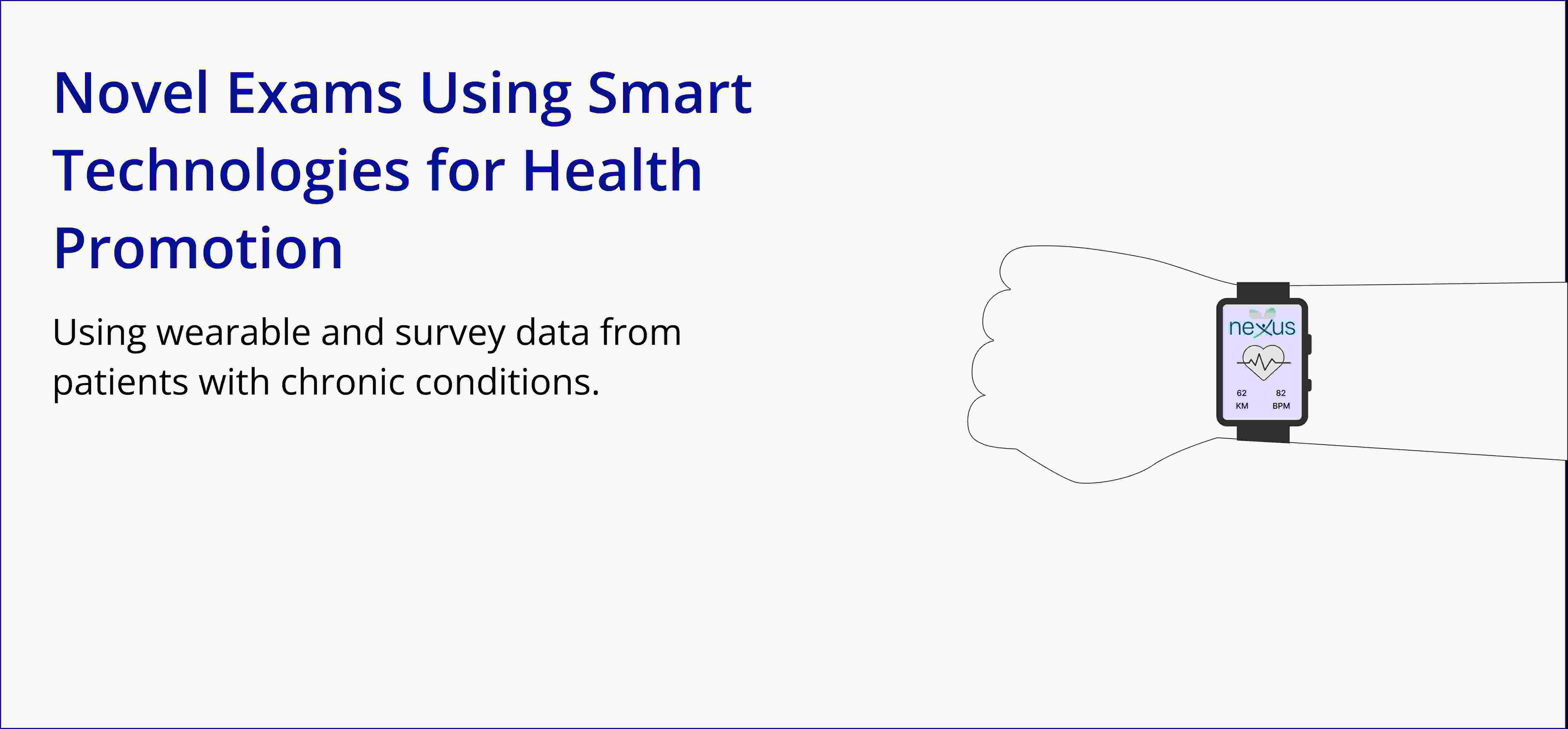 Novel Exams Using Smart Technologies for Health Promotion

Using wearable and survey data from patients with chronic conditions.

nexus

62
KM

82
BPM